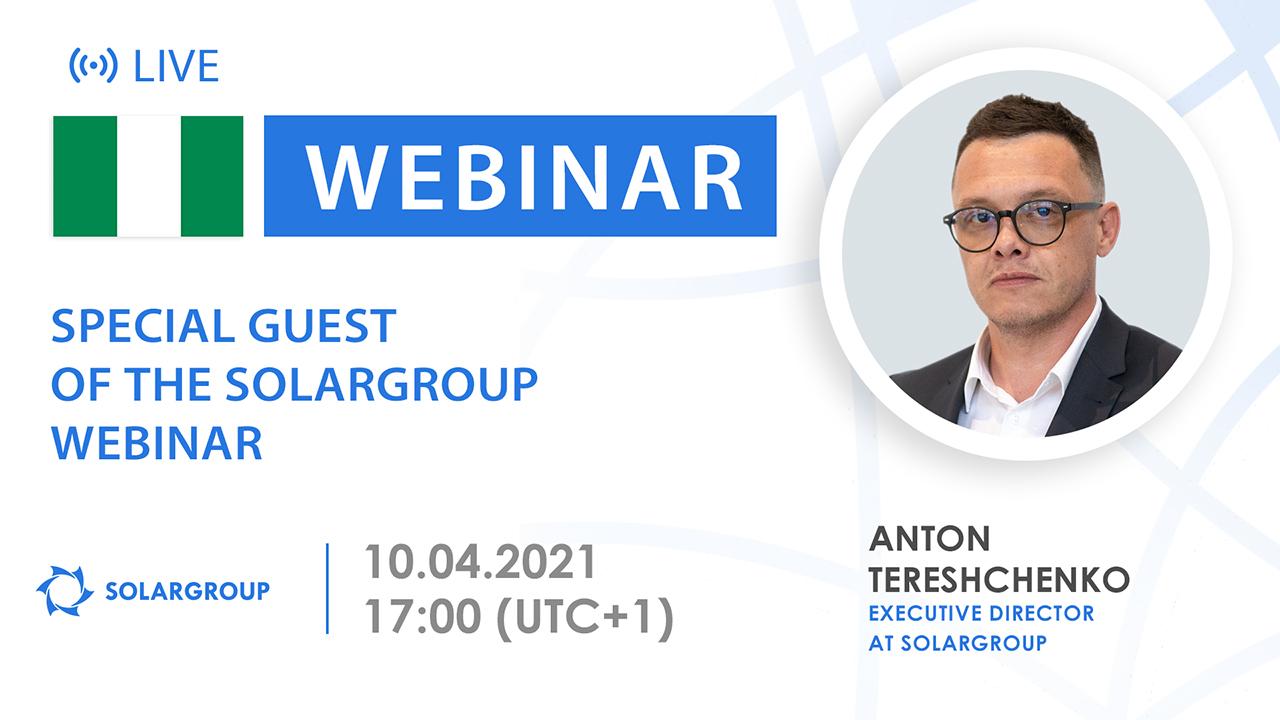 LIVE

WEBINAR

SPECIAL GUEST OF THE SOLARGROUP WEBINAR

SOLARGROUP

10.04.2021
17:00 (UTC+1)

ANTON TERESHCHENKO
EXECUTIVE DIRECTOR AT SOLARGROUP